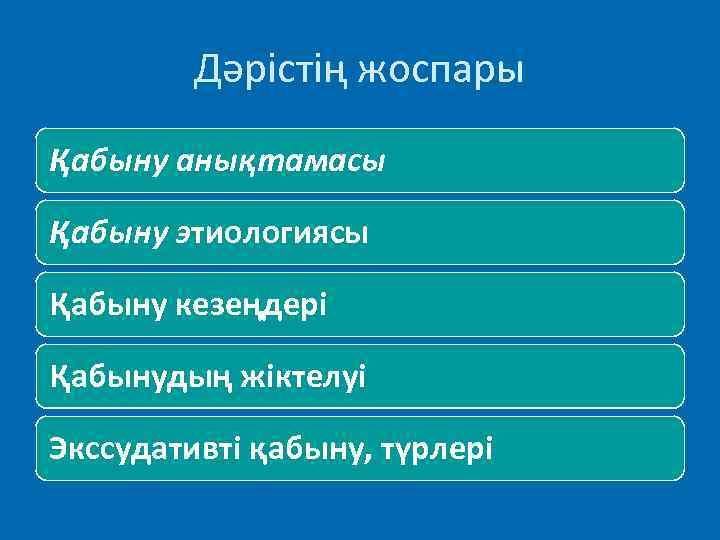 Дәрістің жоспары

Қабыну анықтамасы

Қабыну этиологиясы

Қабыну кезеңдері

Қабынудың жіктелуі

Экссудативті қабыну, түрлері